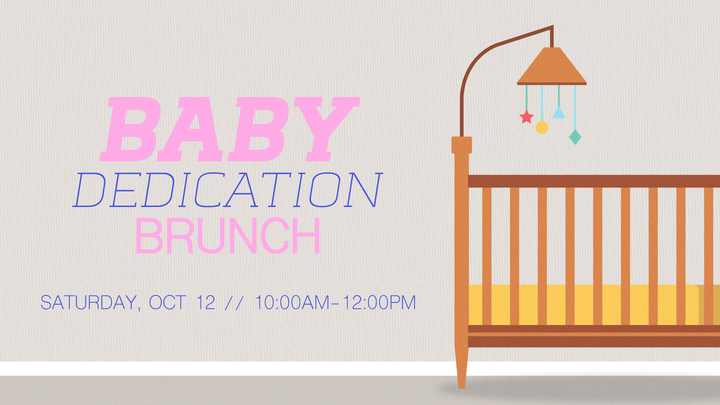 BABY
DEDICATION
BRUNCH

SATURDAY, OCT 12 // 10:00AM-12:00PM